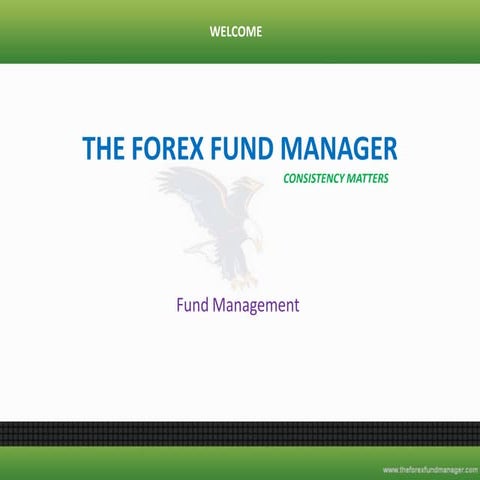 WELCOME

THE FOREX FUND MANAGER

CONSISTENCY MATTERS

Fund Management

www.theforexfundmanager.com